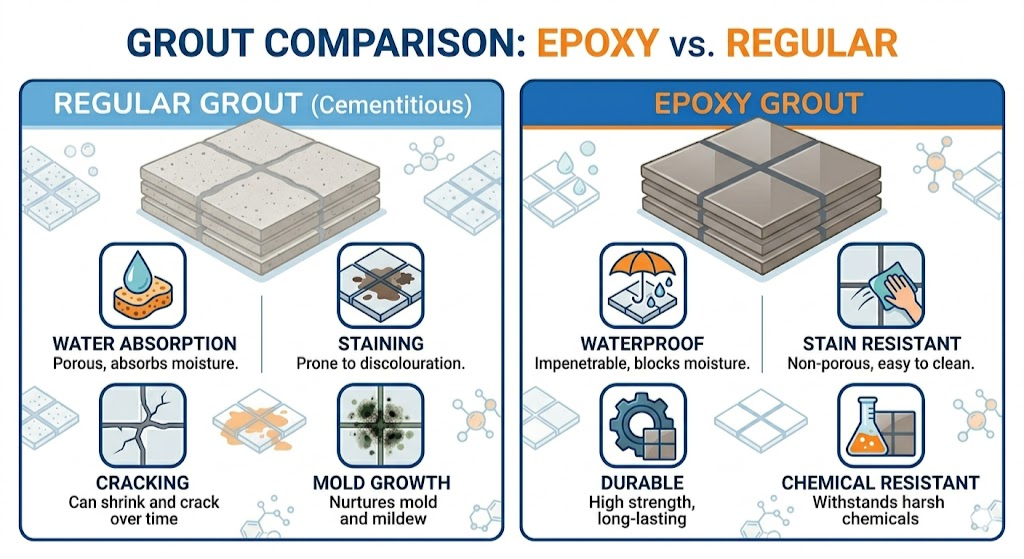 GROUT COMPARISON: EPOXY vs. REGULAR

REGULAR GROUT (Cementitious)

WATER ABSORPTION
Porous, absorbs moisture.

STAINING
Prone to discolouration.

CRACKING
Can shrink and crack over time

MOLD GROWTH
Nurtures mold and mildew

EPOXY GROUT

WATERPROOF
Impenetrable, blocks moisture.

STAIN RESISTANT
Non-porous, easy to clean.

DURABLE
High strength, long-lasting

CHEMICAL RESISTANT
Withstands harsh chemicals